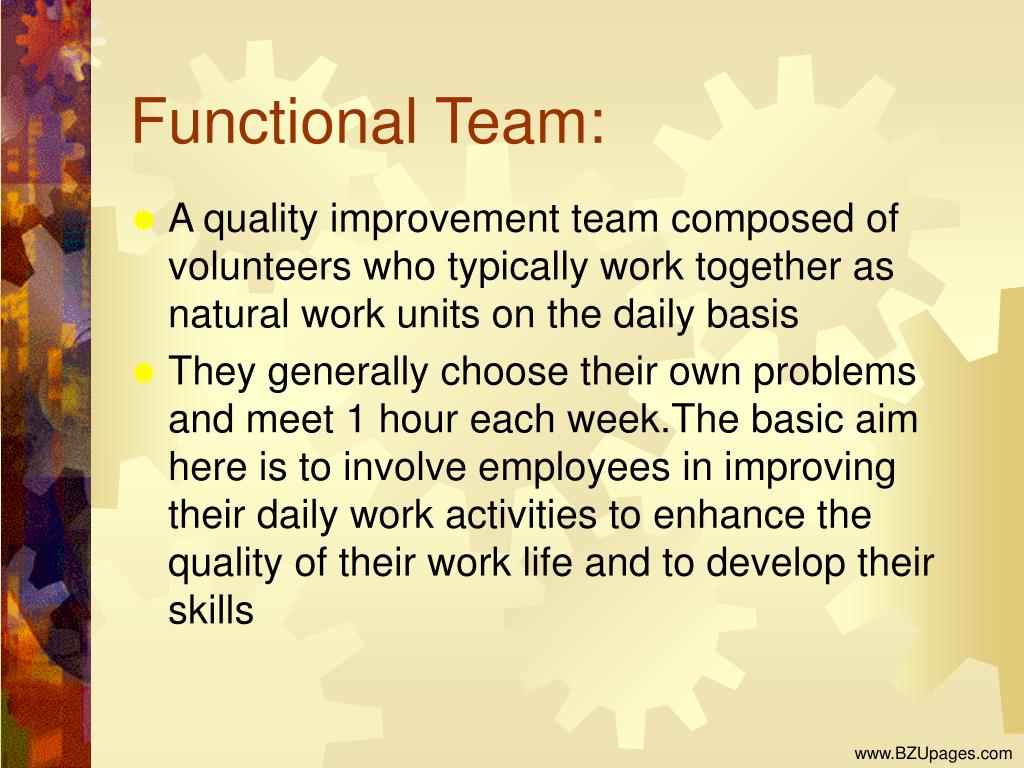 Functional Team:

A quality improvement team composed of volunteers who typically work together as natural work units on the daily basis

They generally choose their own problems and meet 1 hour each week.The basic aim here is to involve employees in improving their daily work activities to enhance the quality of their work life and to develop their skills

www.BZUpages.com